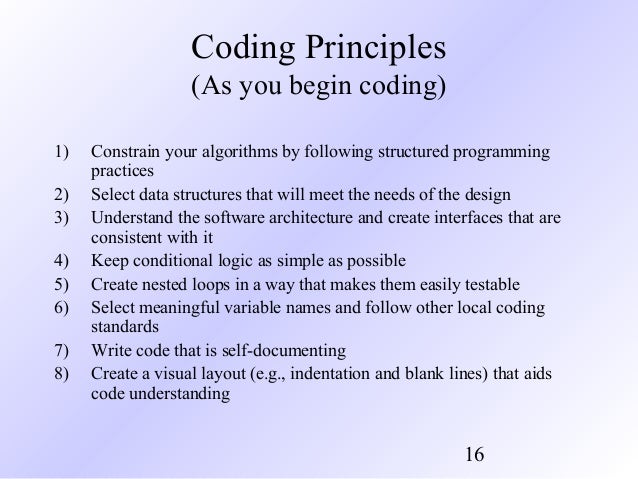 Coding Principles
(As you begin coding)

1) Constrain your algorithms by following structured programming practices
2) Select data structures that will meet the needs of the design
3) Understand the software architecture and create interfaces that are consistent with it
4) Keep conditional logic as simple as possible
5) Create nested loops in a way that makes them easily testable
6) Select meaningful variable names and follow other local coding standards
7) Write code that is self-documenting
8) Create a visual layout (e.g., indentation and blank lines) that aids code understanding

16